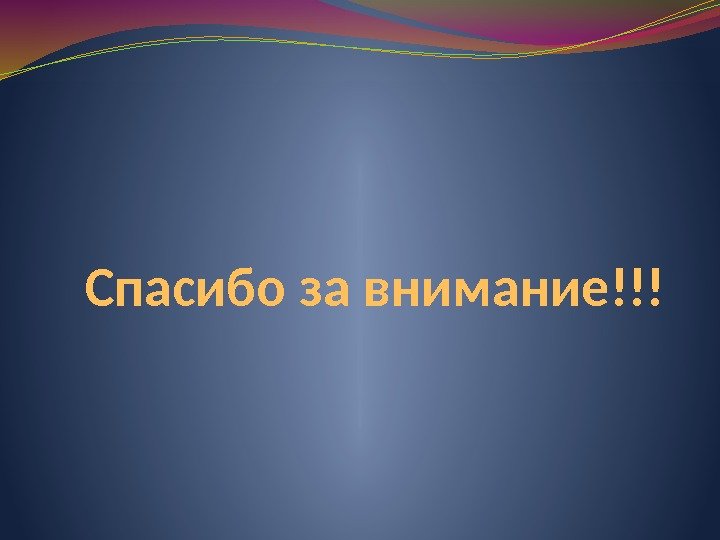 Спасибо за внимание!!!